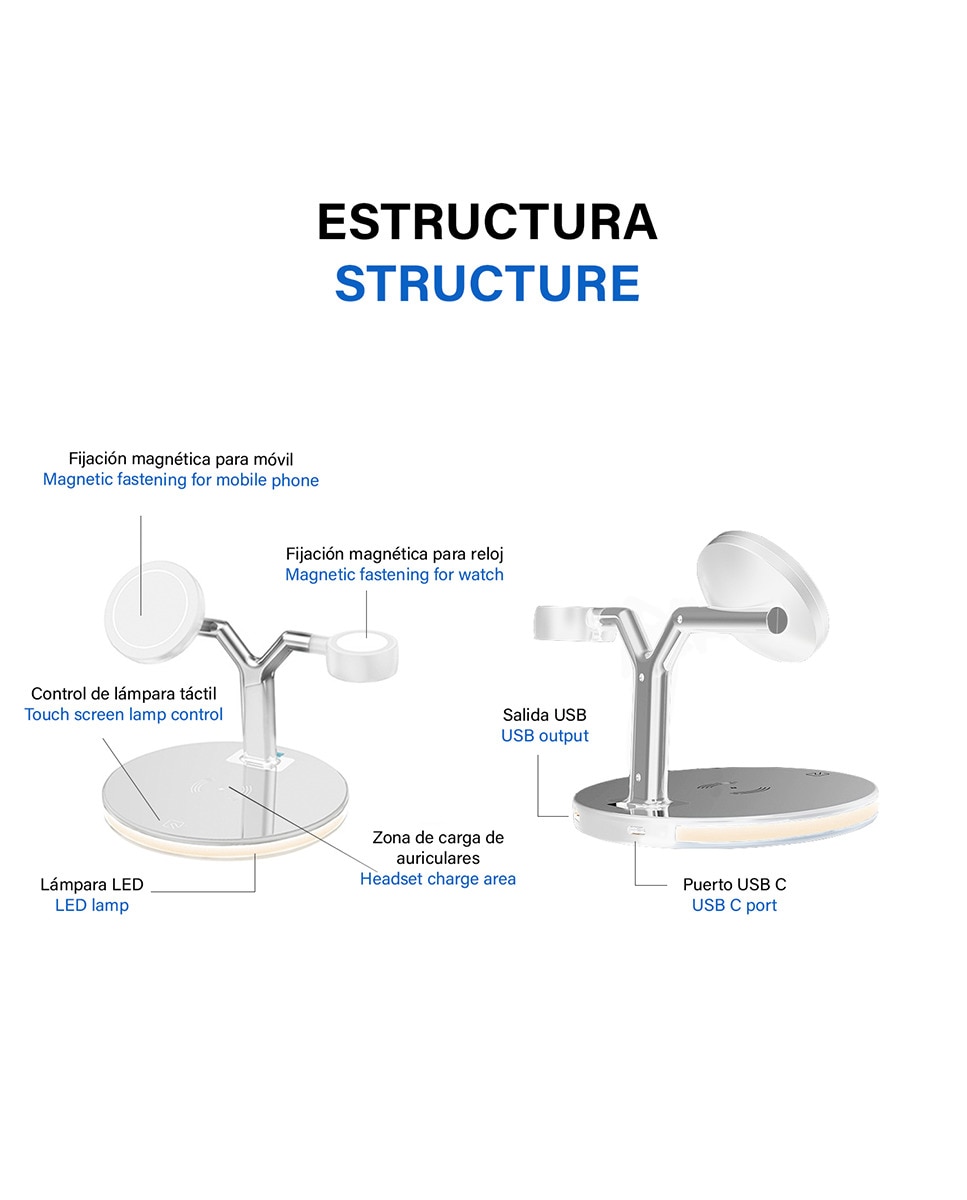 ESTRUCTURA
STRUCTURE

Fijación magnética para móvil
Magnetic fastening for mobile phone

Fijación magnética para reloj
Magnetic fastening for watch

Control de lámpara táctil
Touch screen lamp control

Zona de carga de auriculares
Headset charge area

Lámpara LED
LED lamp

Salida USB
USB output

Puerto USB C
USB C port